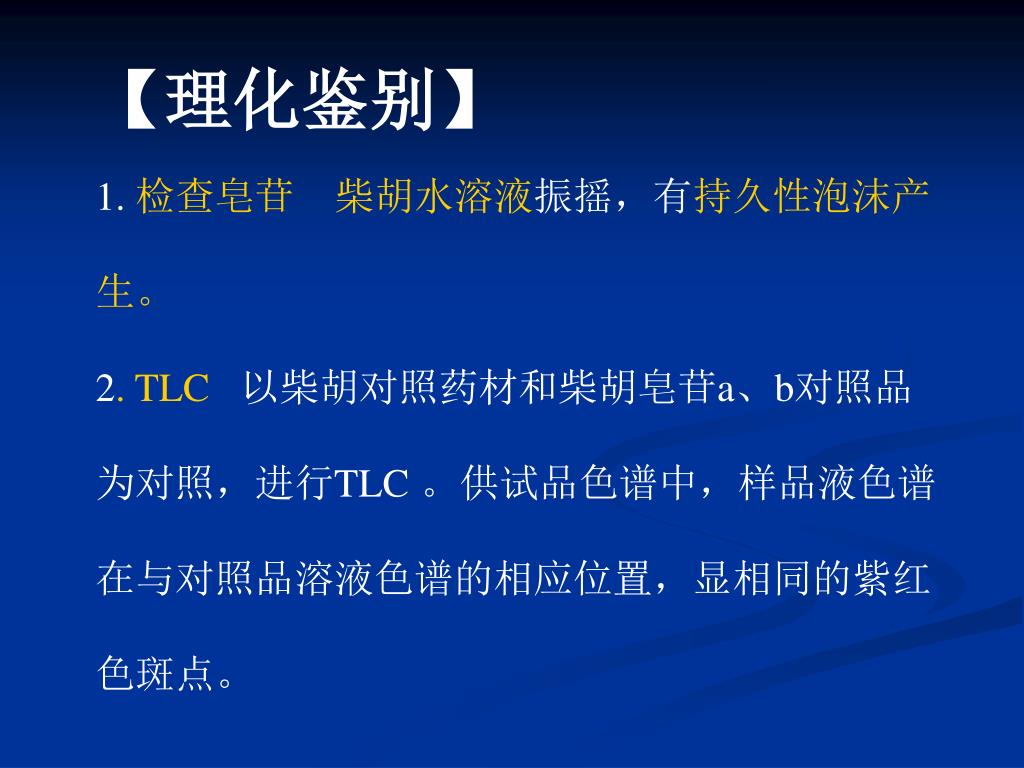 【理化鉴别】

1. 检查皂苷　柴胡水溶液振摇，有持久性泡沫产生。

2. TLC　以柴胡对照药材和柴胡皂苷a、b对照品为对照，进行TLC 。供试品色谱中，样品液色谱在与对照品溶液色谱的相应位置，显相同的紫红色斑点。